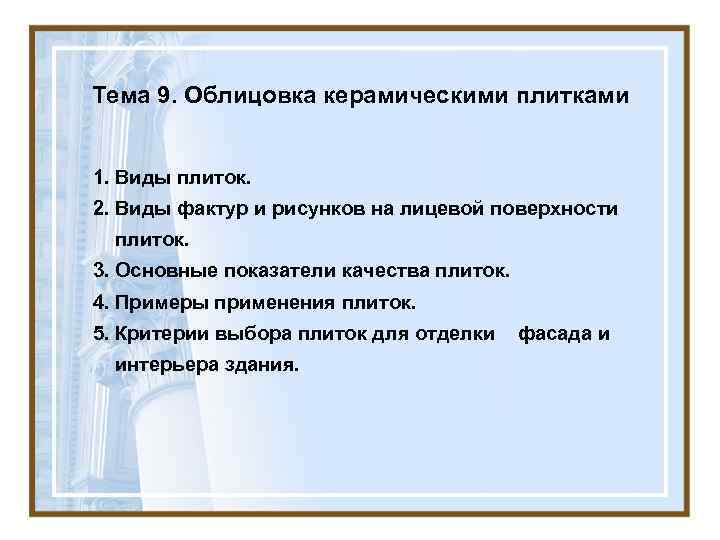 Тема 9. Облицовка керамическими плитками

1. Виды плиток.
2. Виды фактур и рисунков на лицевой поверхности плиток.
3. Основные показатели качества плиток.
4. Примеры применения плиток.
5. Критерии выбора плиток для отделки фасада и интерьера здания.